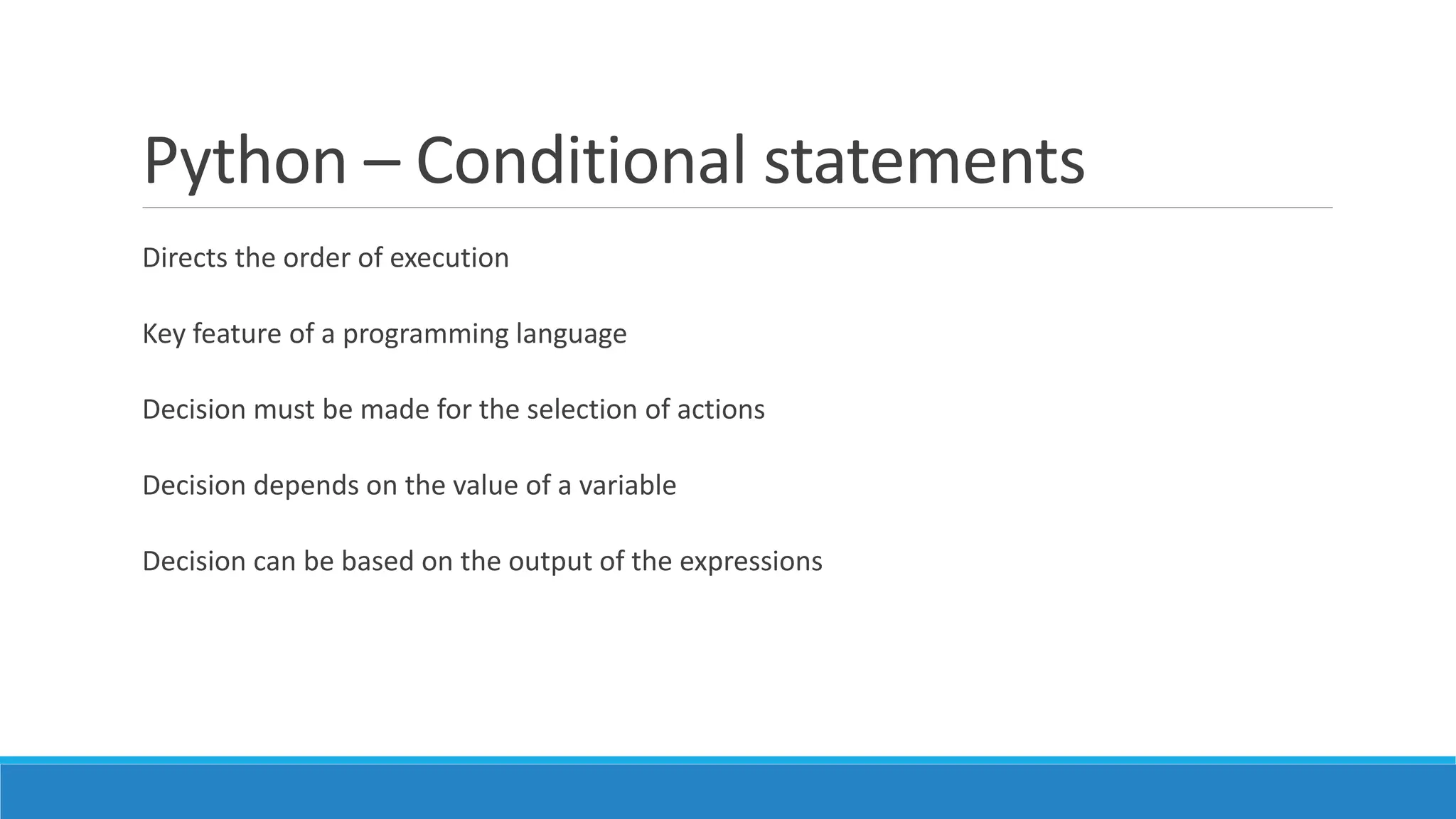 Python – Conditional statements

Directs the order of execution

Key feature of a programming language

Decision must be made for the selection of actions

Decision depends on the value of a variable

Decision can be based on the output of the expressions